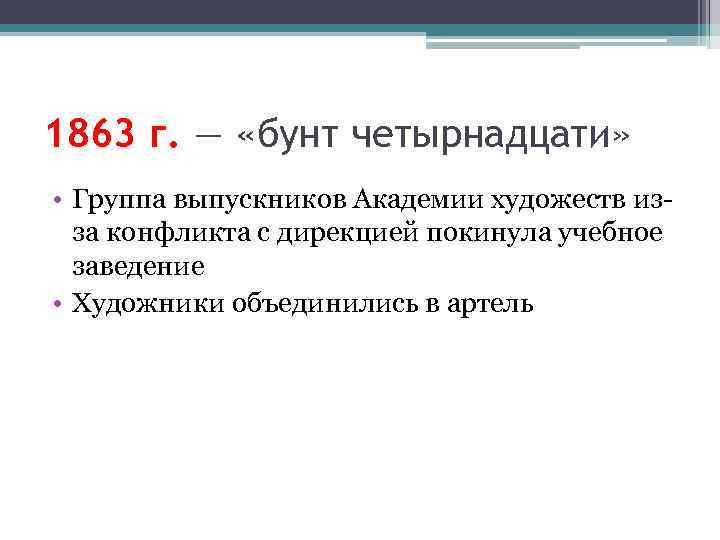 1863 г. — «бунт четырнадцати»

• Группа выпускников Академии художеств из-за конфликта с дирекцией покинула учебное заведение
• Художники объединились в артель